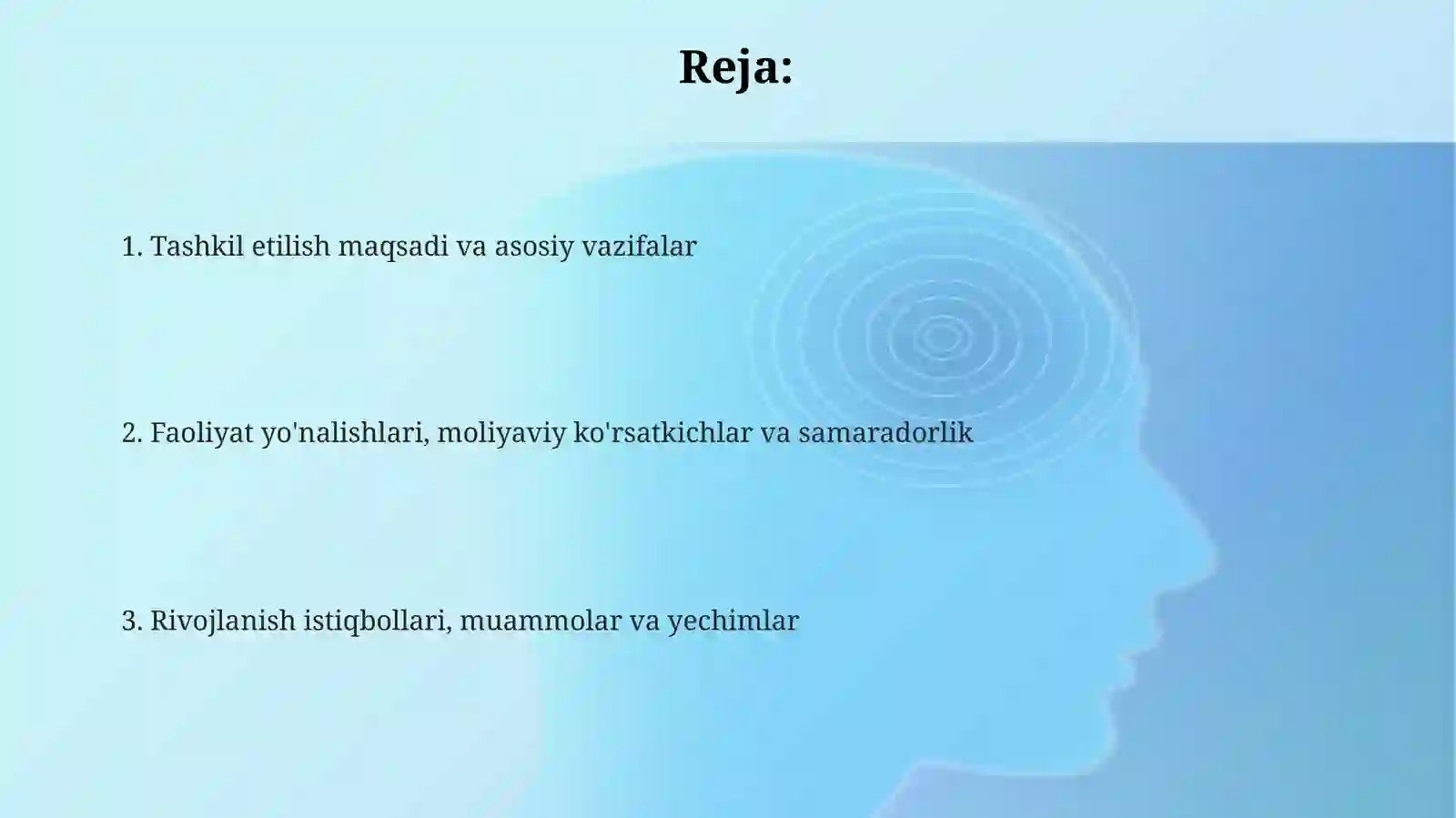 Reja:

1. Tashkil etilish maqsadi va asosiy vazifalar

2. Faoliyat yo'nalishlari, moliyaviy ko'rsatkichlar va samaradorlik

3. Rivojlanish istiqbollari, muammolar va yechimlar